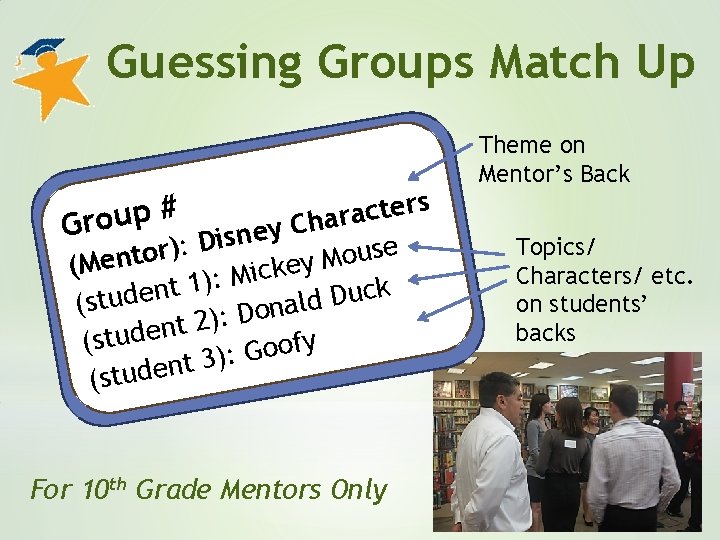 Guessing Groups Match Up

Group #
(Mentor): Disney Characters
(student 1): Mickey Mouse
(student 2): Donald Duck
(student 3): Goofy

Theme on Mentor's Back

Topics/ Characters/ etc. on students' backs

For 10$^{th}$ Grade Mentors Only